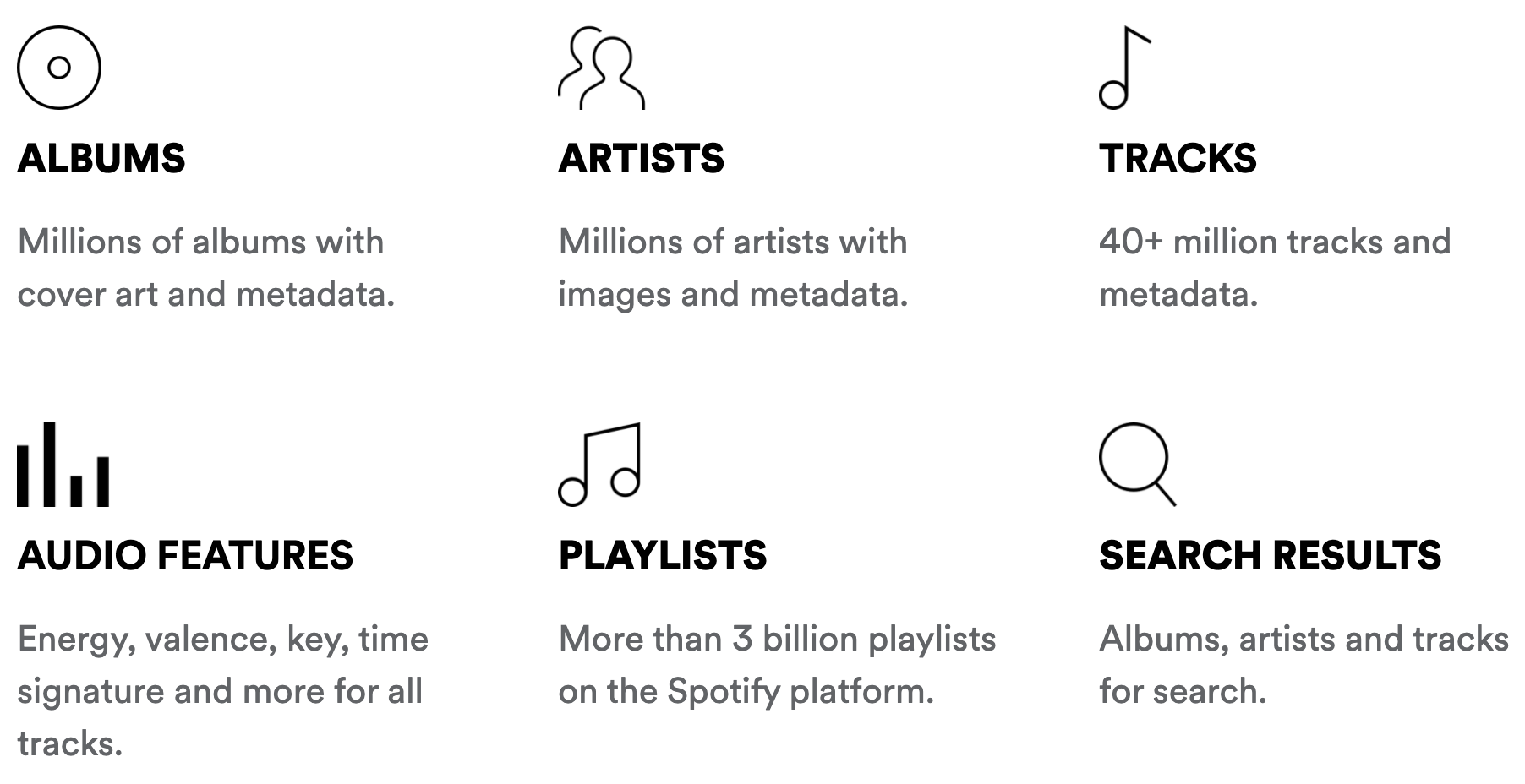 ALBUMS

Millions of albums with cover art and metadata.

ARTISTS

Millions of artists with images and metadata.

TRACKS

40+ million tracks and metadata.

AUDIO FEATURES

Energy, valence, key, time signature and more for all tracks.

PLAYLISTS

More than 3 billion playlists on the Spotify platform.

SEARCH RESULTS

Albums, artists and tracks for search.